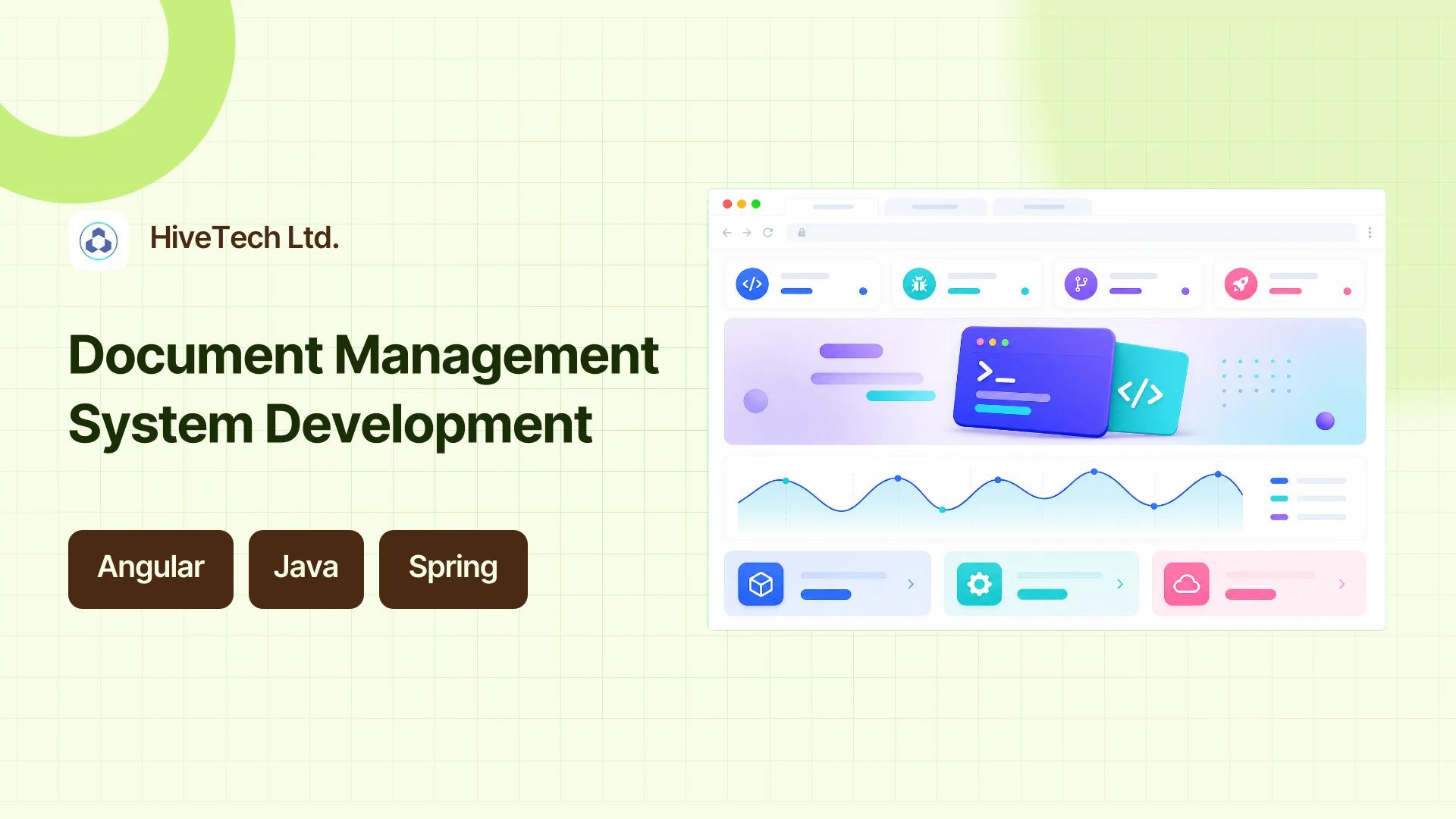 HiveTech Ltd.

Document Management System Development

Angular

Java

Spring